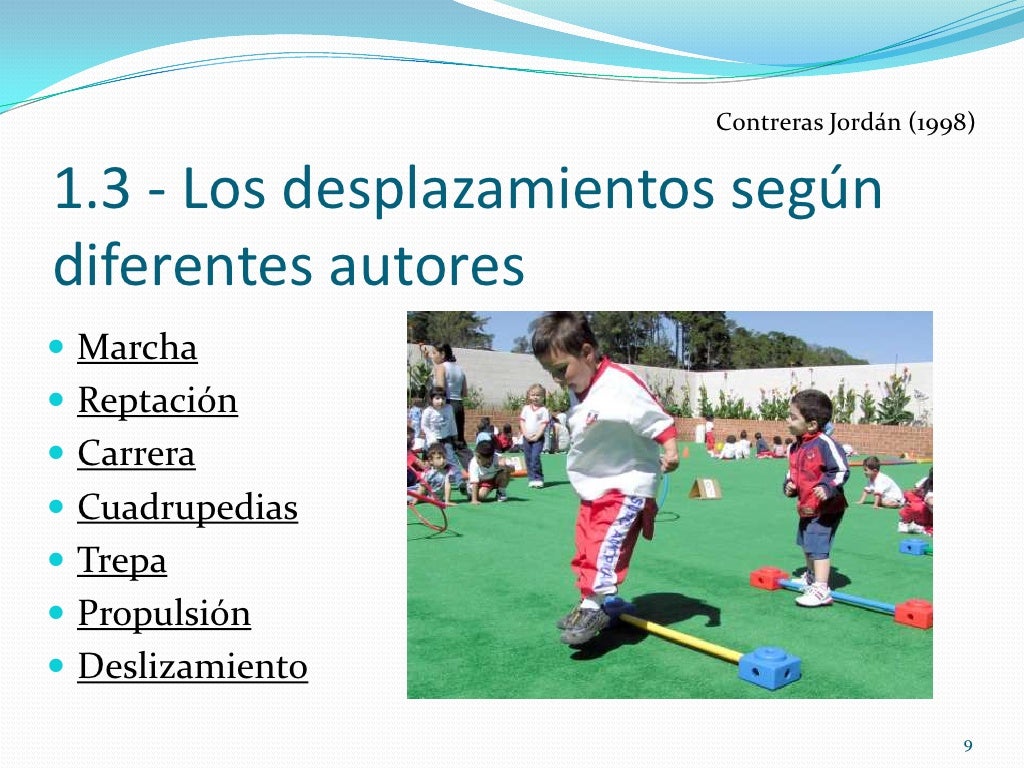 Contreras Jordán (1998)

1.3 - Los desplazamientos según diferentes autores

- Marcha
- Reptación
- Carrera
- Cuadrupedias
- Trepa
- Propulsión
- Deslizamiento

9